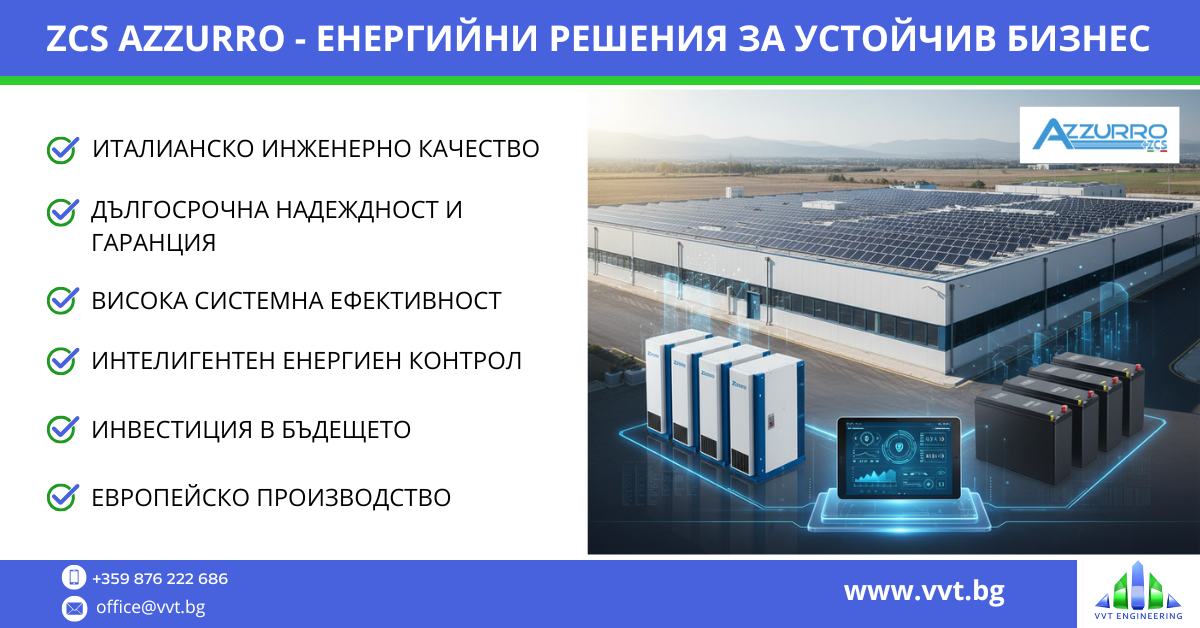 ZCS AZZURRO - ЕНЕРГИЙНИ РЕШЕНИЯ ЗА УСТОЙЧИВ БИЗНЕС

ИТАЛИАНСКО ИНЖЕНЕРНО КАЧЕСТВО

ДЪЛГОСРОЧНА НАДЕЖДНОСТ И ГАРАНЦИЯ

ВИСОКА СИСТЕМНА ЕФЕКТИВНОСТ

ИНТЕЛИГЕНТЕН ЕНЕРГИЕН КОНТРОЛ

ИНВЕСТИЦИЯ В БЪДЕЩЕТО

ЕВРОПЕЙСКО ПРОИЗВОДСТВО

AZZURRO ZCS

+359 876 222 686

office@vvt.bg

www.vvt.bg

VVT ENGINEERING